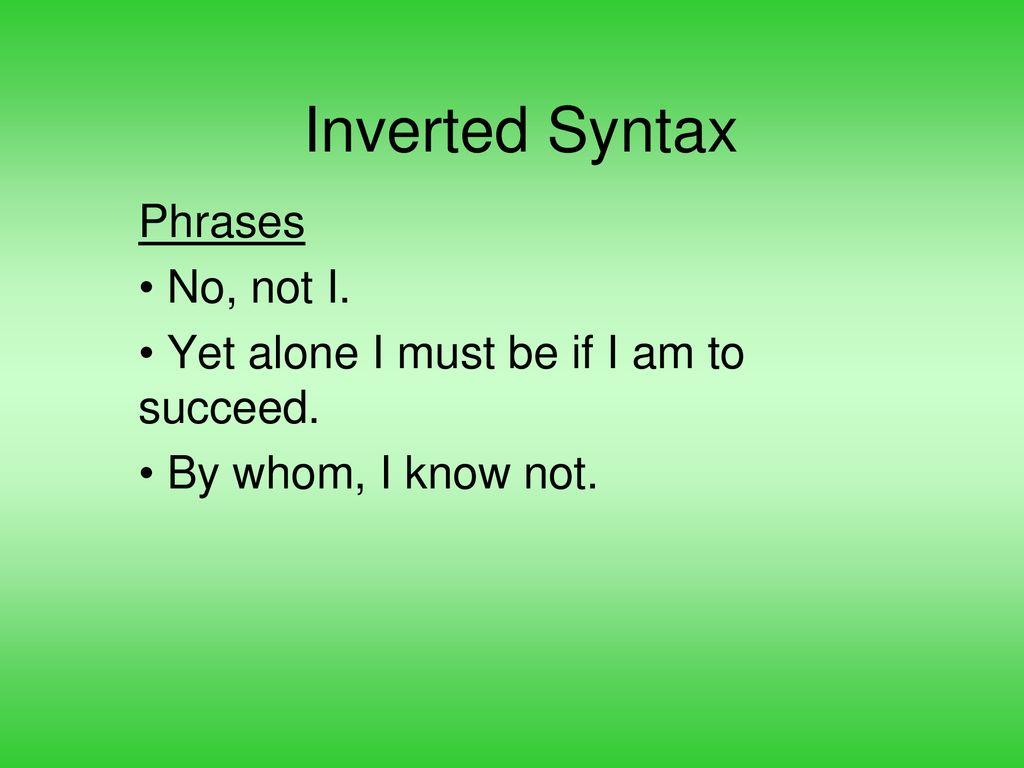 Inverted Syntax

Phrases

• No, not I.

• Yet alone I must be if I am to succeed.

• By whom, I know not.